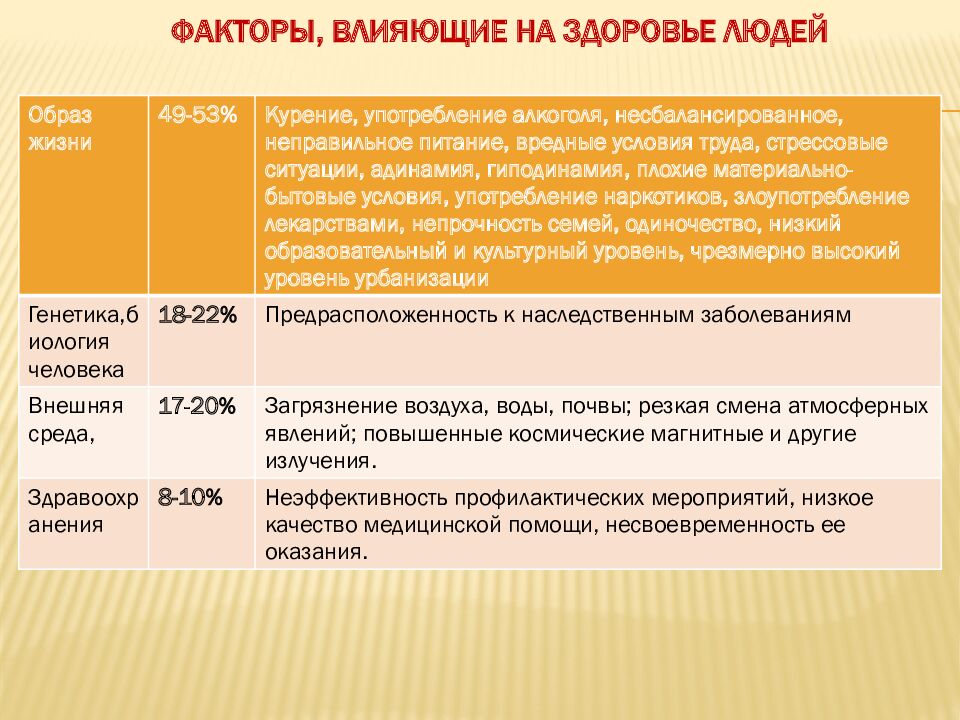 ФАКТОРЫ, ВЛИЯЮЩИЕ НА ЗДОРОВЬЕ ЛЮДЕЙ

| Образ жизни | 49-53% | Курение, употребление алкоголя, несбалансированное, неправильное питание, вредные условия труда, стрессовые ситуации, адинамия, гиподинамия, плохие материально-бытовые условия, употребление наркотиков, злоупотребление лекарствами, непрочность семей, одиночество, низкий образовательный и культурный уровень, чрезмерно высокий уровень урбанизации |
|---|---|---|
| Генетика,биология человека | 18-22% | Предрасположенность к наследственным заболеваниям |
| Внешняя среда, | 17-20% | Загрязнение воздуха, воды, почвы; резкая смена атмосферных явлений; повышенные космические магнитные и другие излучения. |
| Здравоохранения | 8-10% | Неэффективность профилактических мероприятий, низкое качество медицинской помощи, несвоевременность ее оказания. |